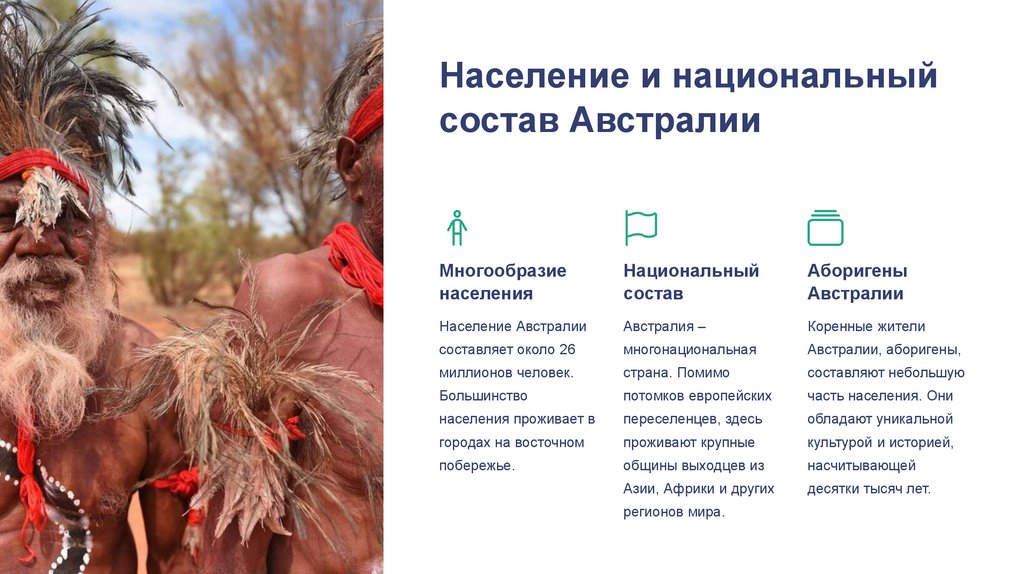 Население и национальный состав Австралии

Многообразие населения

Население Австралии составляет около 26 миллионов человек. Большинство населения проживает в городах на восточном побережье.

Национальный состав

Австралия – многонациональная страна. Помимо потомков европейских переселенцев, здесь проживают крупные общины выходцев из Азии, Африки и других регионов мира.

Аборигены Австралии

Коренные жители Австралии, аборигены, составляют небольшую часть населения. Они обладают уникальной культурой и историей, насчитывающей десятки тысяч лет.